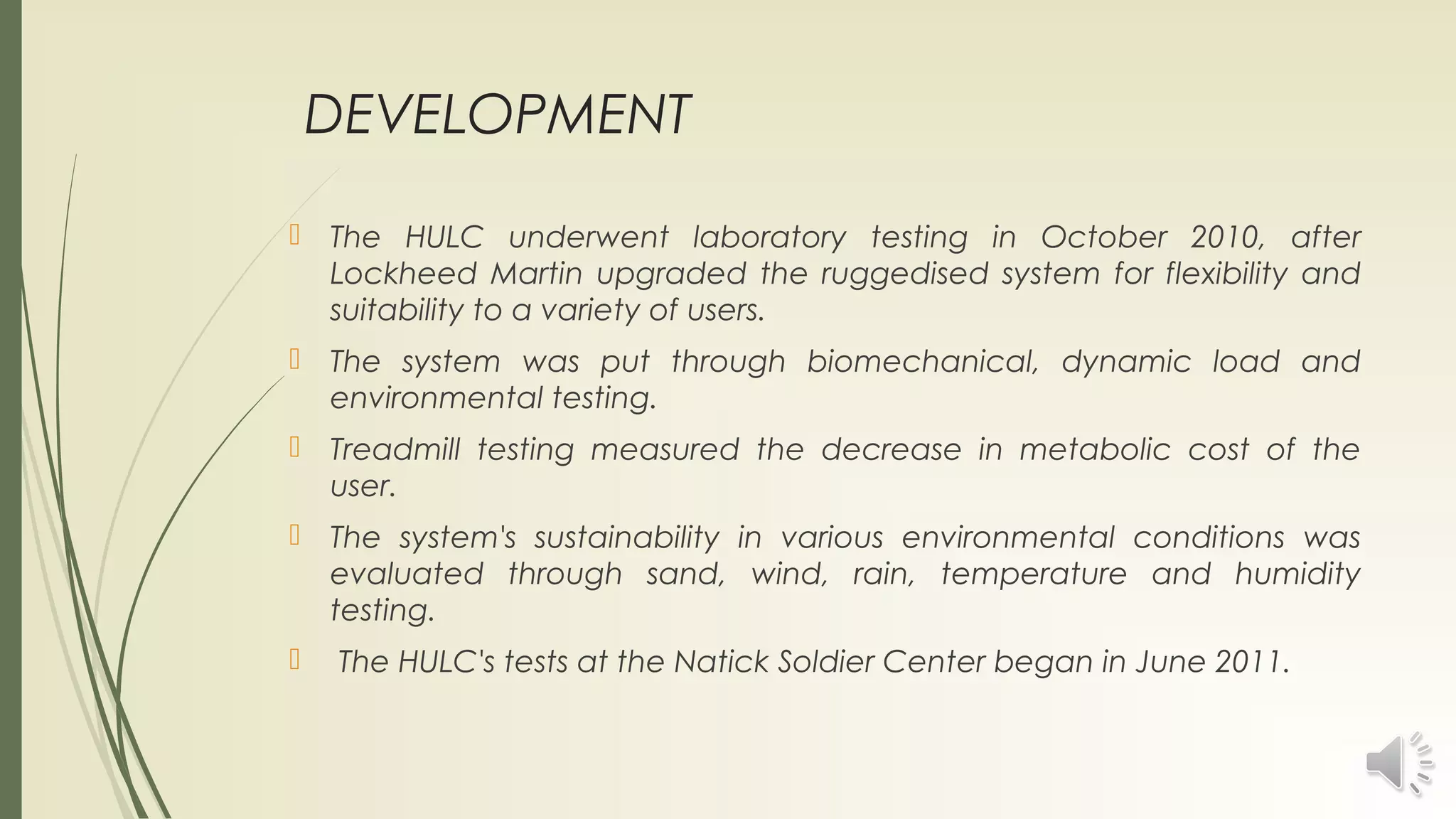 DEVELOPMENT

The HULC underwent laboratory testing in October 2010, after Lockheed Martin upgraded the ruggedised system for flexibility and suitability to a variety of users.

The system was put through biomechanical, dynamic load and environmental testing.

Treadmill testing measured the decrease in metabolic cost of the user.

The system's sustainability in various environmental conditions was evaluated through sand, wind, rain, temperature and humidity testing.

The HULC's tests at the Natick Soldier Center began in June 2011.